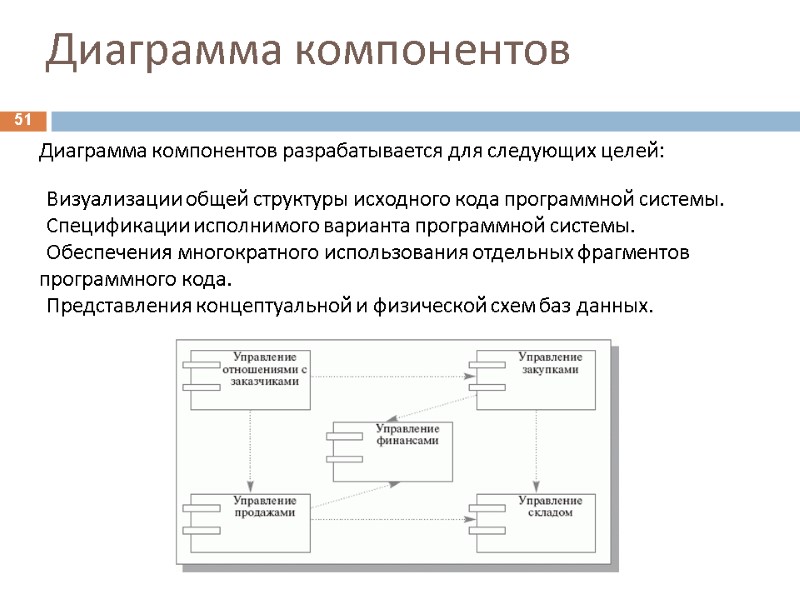 Диаграмма компонентов

51

Диаграмма компонентов разрабатывается для следующих целей:

Визуализации общей структуры исходного кода программной системы.
Спецификации исполнимого варианта программной системы.
Обеспечения многократного использования отдельных фрагментов программного кода.
Представления концептуальной и физической схем баз данных.

Управление отношениями с заказчиками

Управление закупками

Управление финансами

Управление продажами

Управление складом